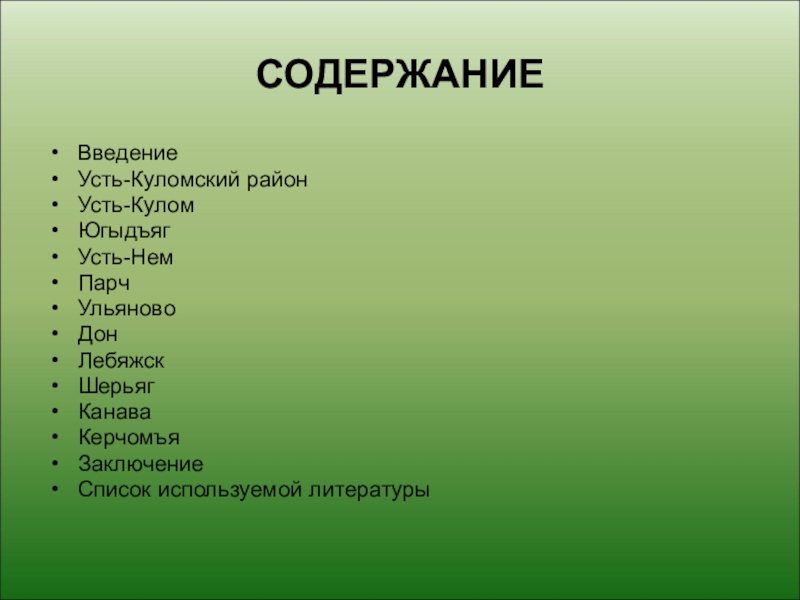 СОДЕРЖАНИЕ

• Введение
• Усть-Куломский район
• Усть-Кулом
• Югыдъяг
• Усть-Нем
• Парч
• Ульяново
• Дон
• Лебяжск
• Шерьяг
• Канава
• Керчомъя
• Заключение
• Список используемой литературы